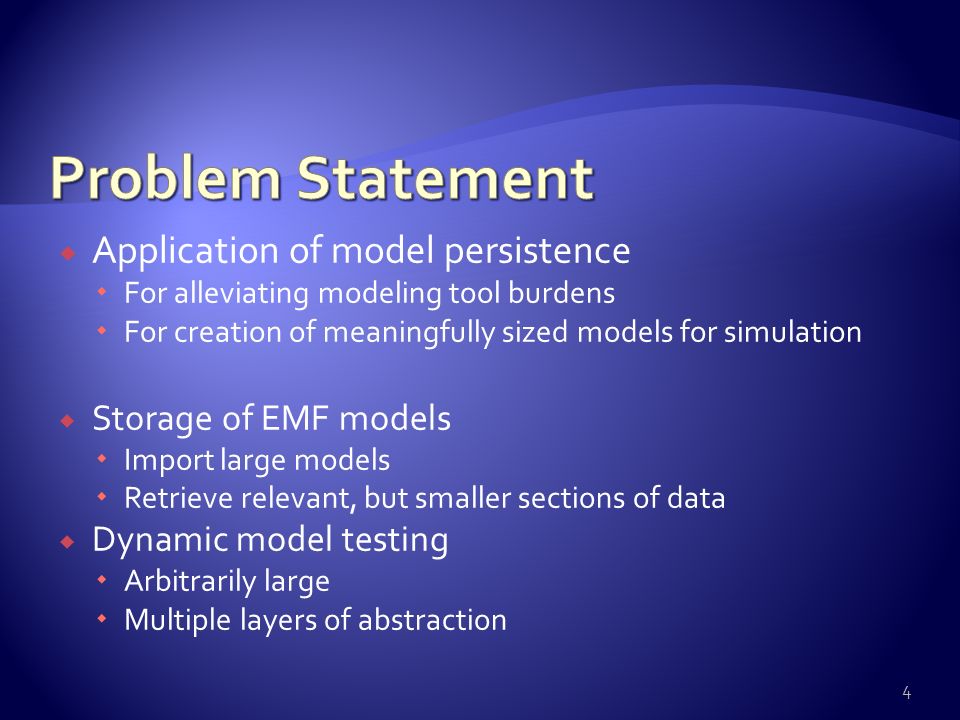 Problem Statement

Application of model persistence
For alleviating modeling tool burdens
For creation of meaningfully sized models for simulation

Storage of EMF models
Import large models
Retrieve relevant, but smaller sections of data

Dynamic model testing
Arbitrarily large
Multiple layers of abstraction

4